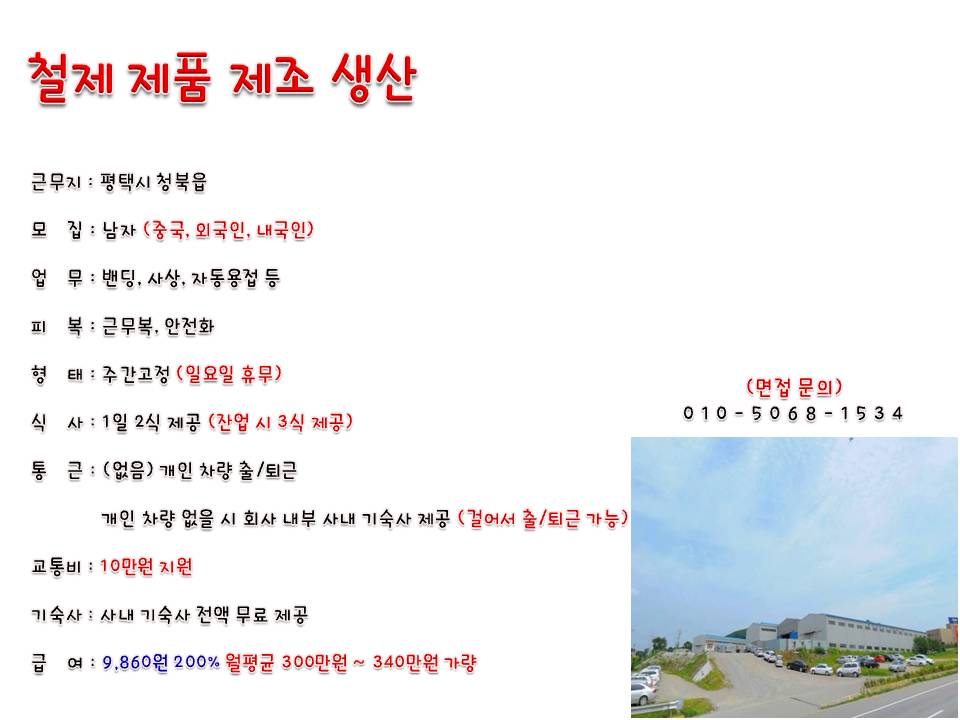 철제 제품 제조 생산

근무지 : 평택시 청북읍

모 집 : 남자 (중국, 외국인, 내국인)

업 무 : 밴딩, 사상, 자동용접 등

피 복 : 근무복, 안전화

형 태 : 주간고정 (일요일 휴무)

식 사 : 1일 2식 제공 (잔업 시 3식 제공)

통 근 : (없음) 개인 차량 출/퇴근

개인 차량 없을 시 회사 내부 사내 기숙사 제공 (걸어서 출/퇴근 가능)

교통비 : 10만원 지원

기숙사 : 사내 기숙사 전액 무료 제공

급 여 : 9,860원 200% 월평균 300만원 ~ 340만원 가량

(면접 문의)
010-5068-1534